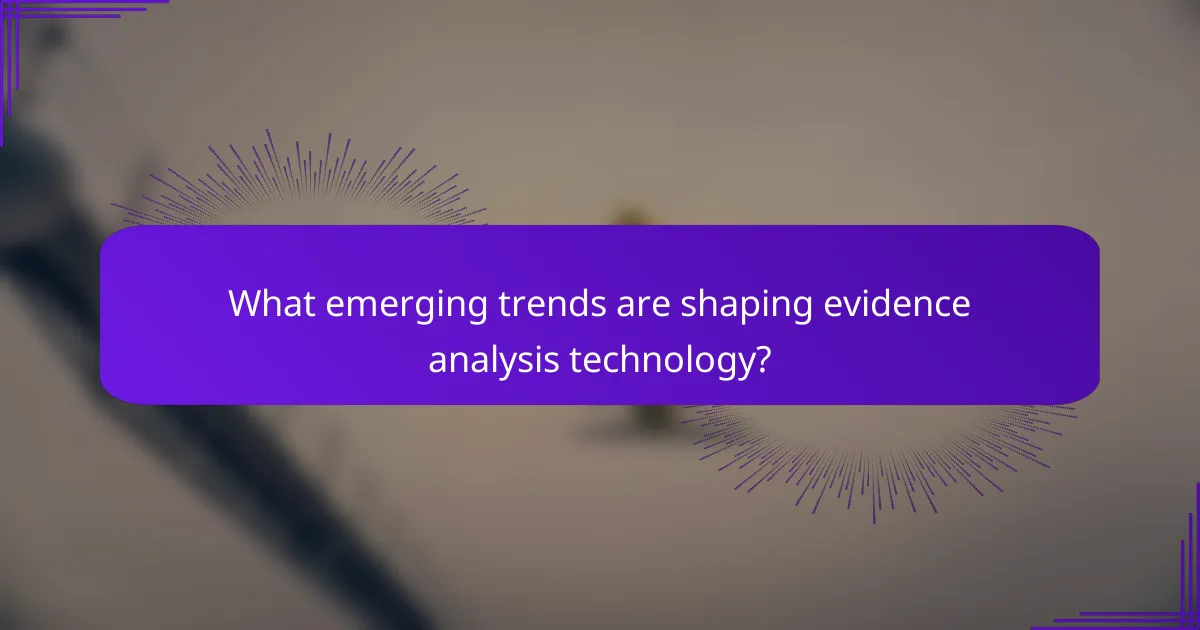 What emerging trends are shaping evidence analysis technology?